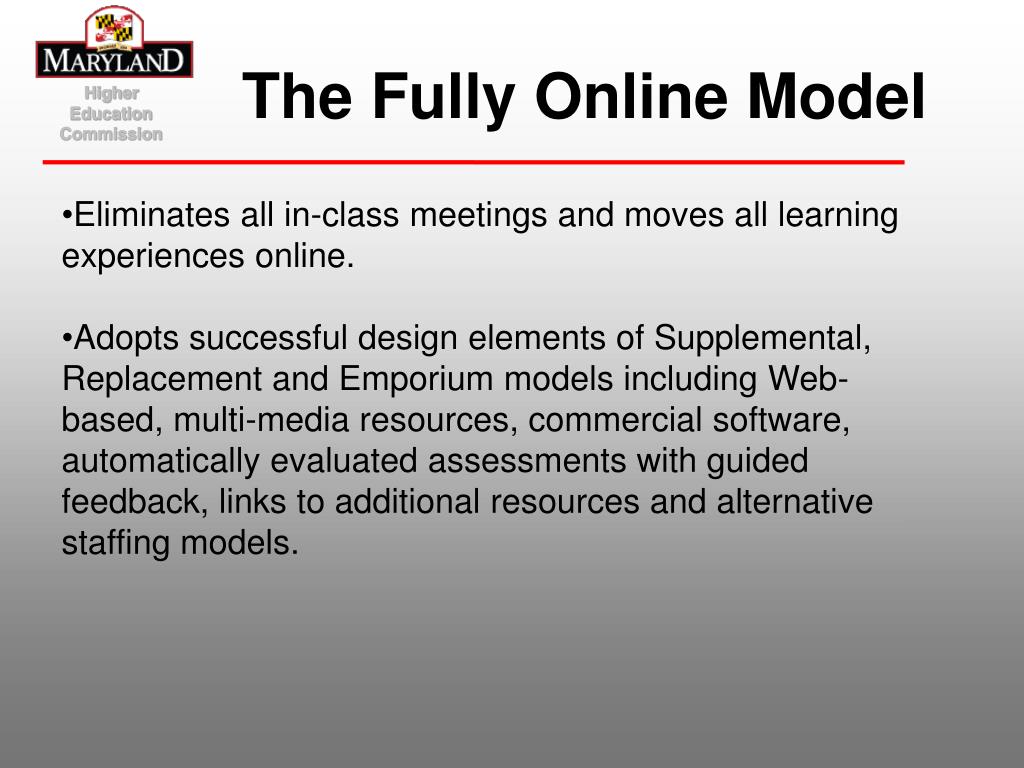 MARYLAND
Higher Education Commission

The Fully Online Model

•Eliminates all in-class meetings and moves all learning experiences online.

•Adopts successful design elements of Supplemental, Replacement and Emporium models including Web-based, multi-media resources, commercial software, automatically evaluated assessments with guided feedback, links to additional resources and alternative staffing models.